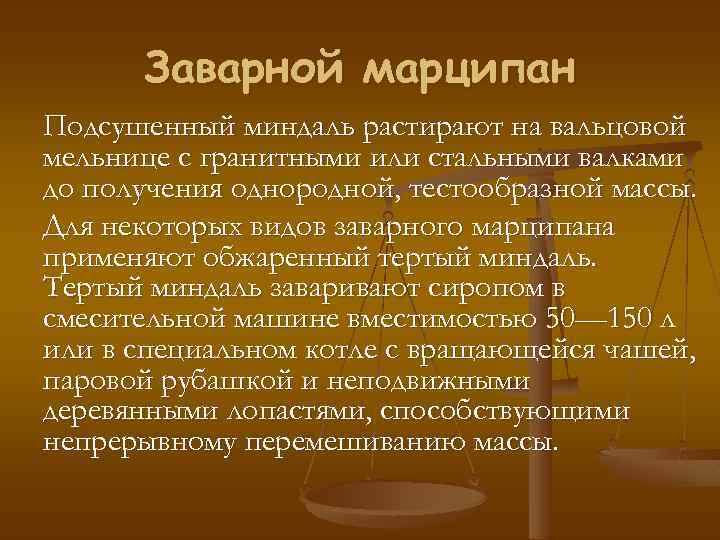 Заварной марципан

Подсушенный миндаль растирают на вальцовой мельнице с гранитными или стальными валками до получения однородной, тестообразной массы.

Для некоторых видов заварного марципана применяют обжаренный тертый миндаль. Тертый миндаль заваривают сиропом в смесительной машине вместимостью 50—150 л или в специальном котле с вращающейся чашей, паровой рубашкой и неподвижными деревянными лопастями, способствующими непрерывному перемешиванию массы.